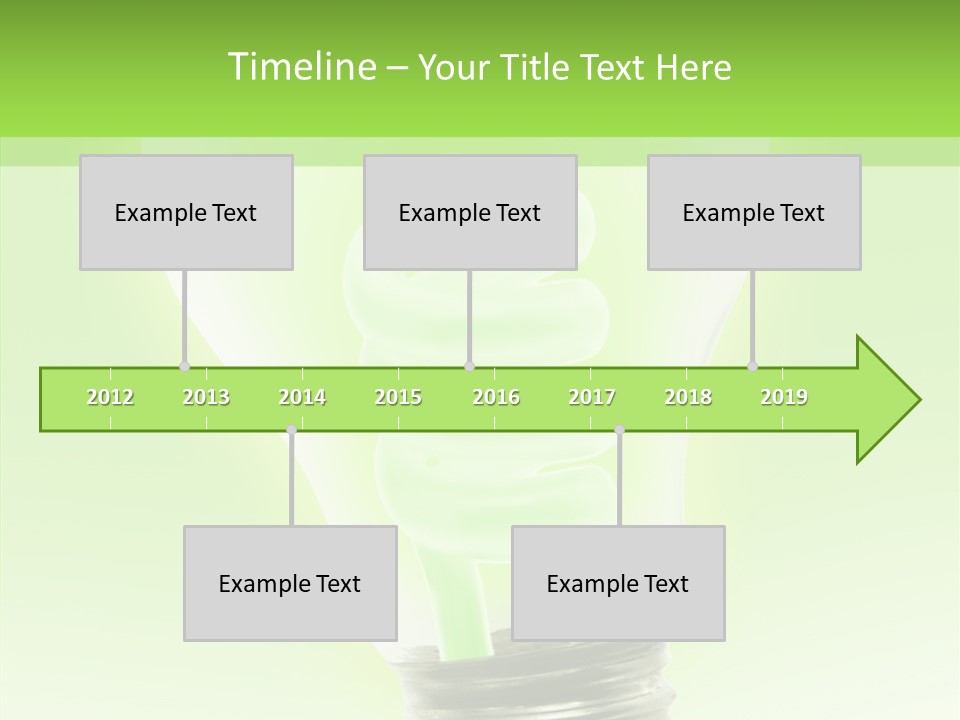 Timeline – Your Title Text Here

Example Text

Example Text

Example Text

2012 2013 2014 2015 2016 2017 2018 2019

Example Text

Example Text